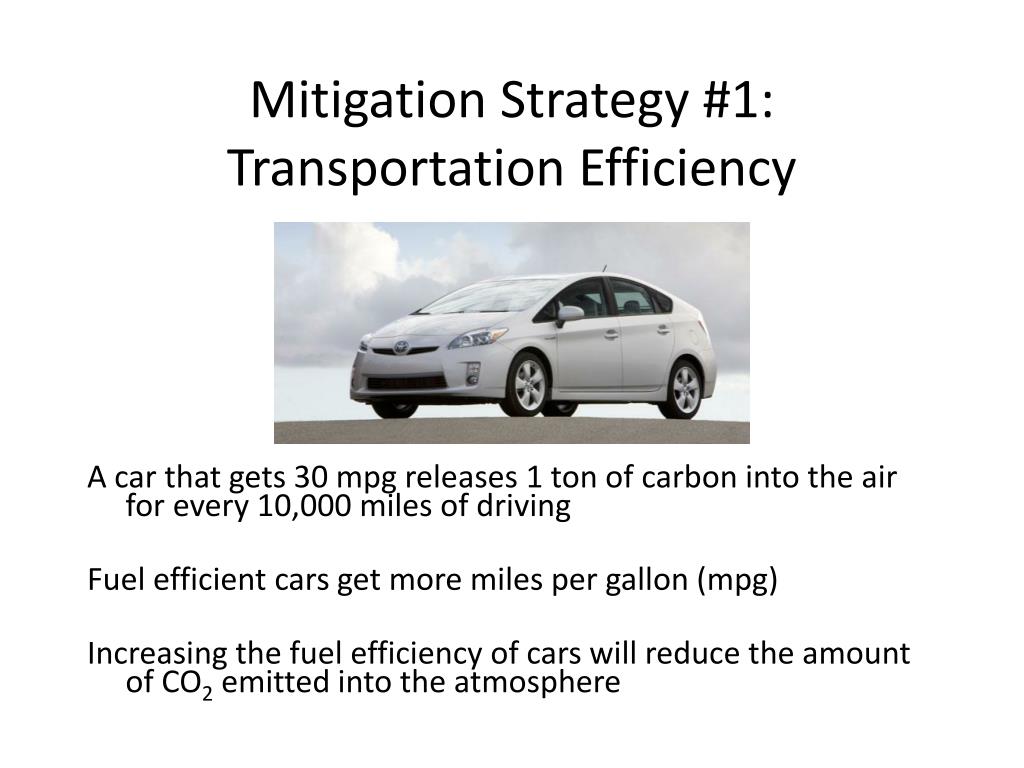 Mitigation Strategy #1:
Transportation Efficiency

A car that gets 30 mpg releases 1 ton of carbon into the air for every 10,000 miles of driving

Fuel efficient cars get more miles per gallon (mpg)

Increasing the fuel efficiency of cars will reduce the amount of $CO_2$ emitted into the atmosphere